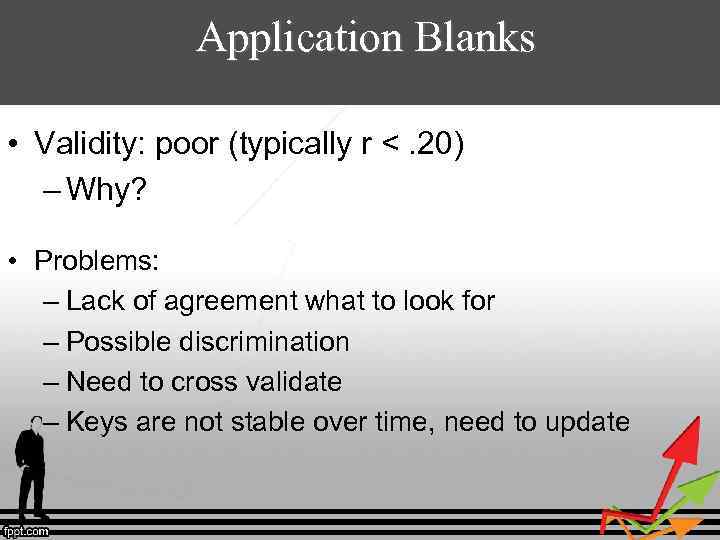 Application Blanks

• Validity: poor (typically r < .20)
  – Why?

• Problems:
  – Lack of agreement what to look for
  – Possible discrimination
  – Need to cross validate
  – Keys are not stable over time, need to update

fppt.com